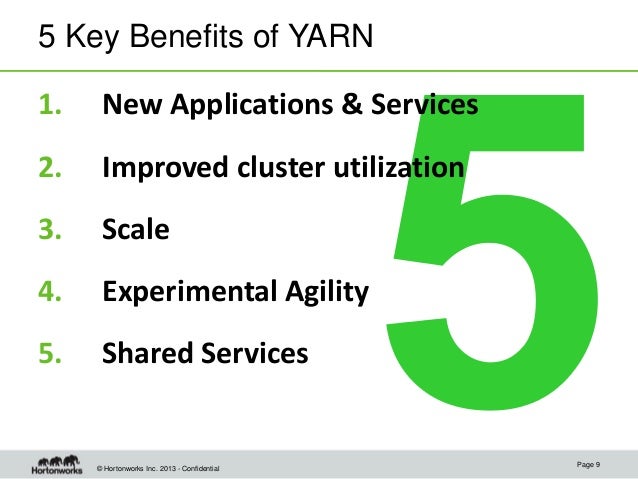 5 Key Benefits of YARN

1. New Applications & Services
2. Improved cluster utilization
3. Scale
4. Experimental Agility
5. Shared Services

5

Hortonworks

© Hortonworks Inc. 2013 - Confidential

Page 9